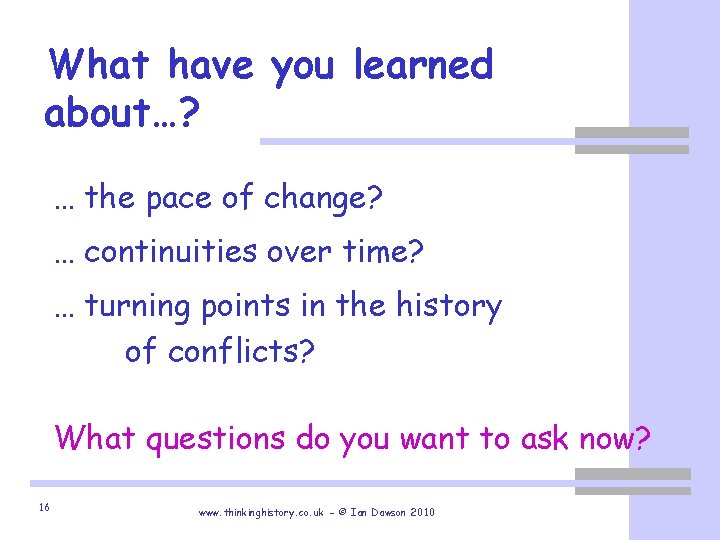 What have you learned about…?

… the pace of change?

… continuities over time?

… turning points in the history of conflicts?

What questions do you want to ask now?

16

www.thinkinghistory.co.uk - © Ian Dawson 2010